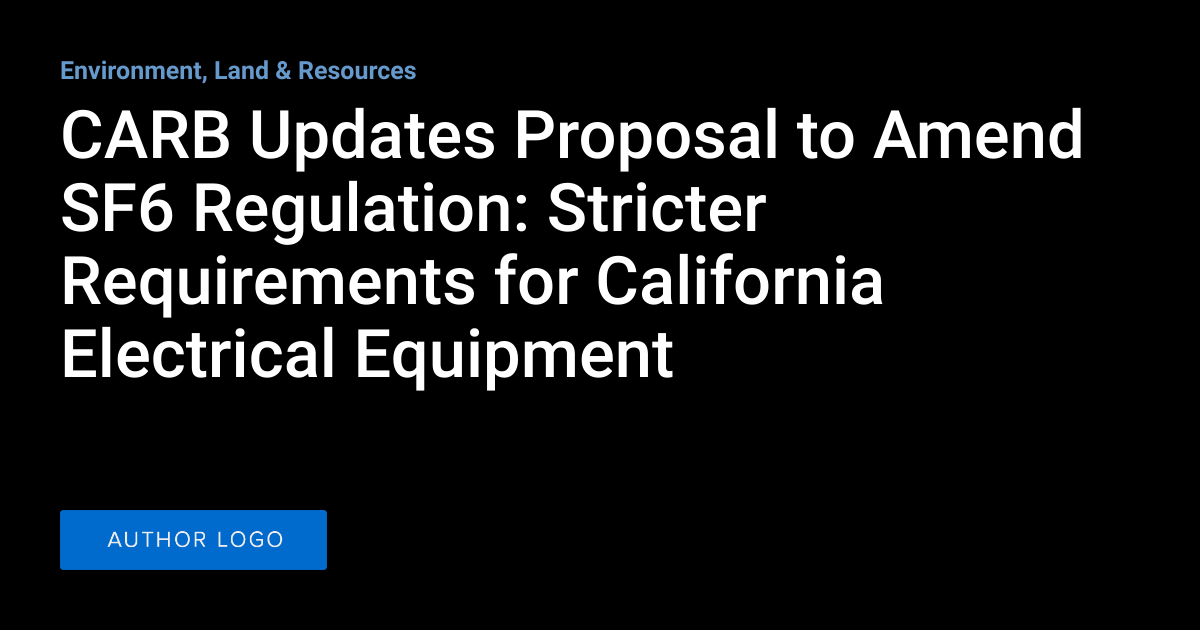 Environment, Land & Resources

CARB Updates Proposal to Amend SF6 Regulation: Stricter Requirements for California Electrical Equipment

AUTHOR LOGO